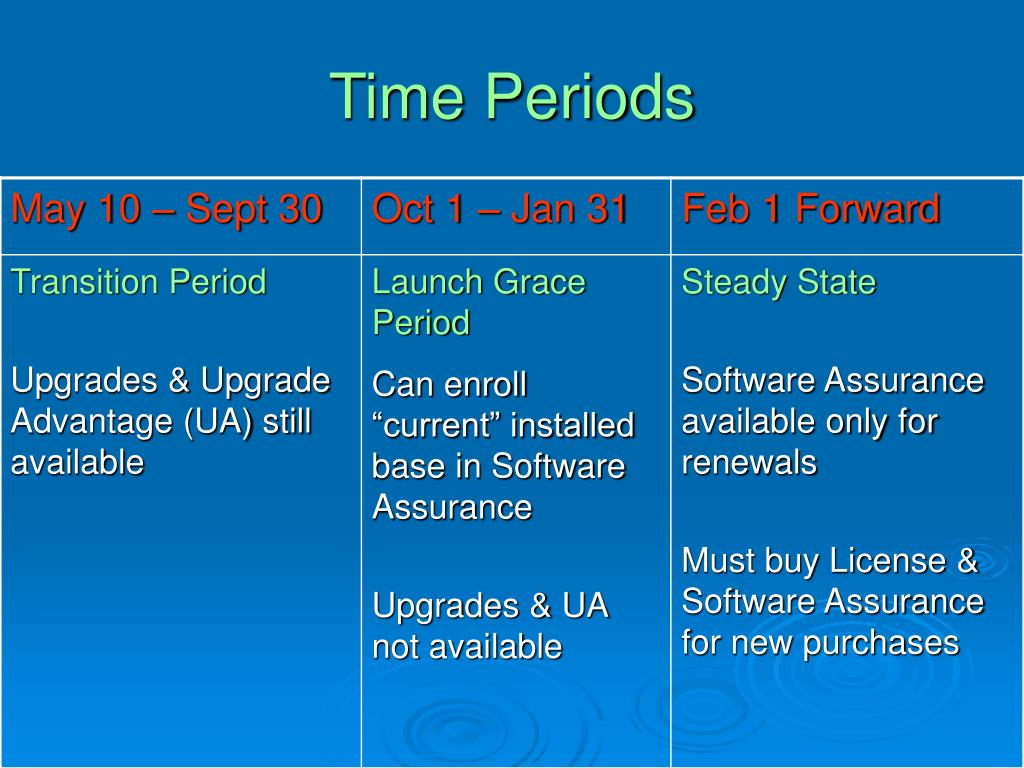 Time Periods

| May 10 – Sept 30 | Oct 1 – Jan 31 | Feb 1 Forward |
|---|---|---|
| Transition Period<br><br>Upgrades & Upgrade Advantage (UA) still available | Launch Grace Period<br><br>Can enroll “current” installed base in Software Assurance<br><br>Upgrades & UA not available | Steady State<br><br>Software Assurance available only for renewals<br><br>Must buy License & Software Assurance for new purchases |